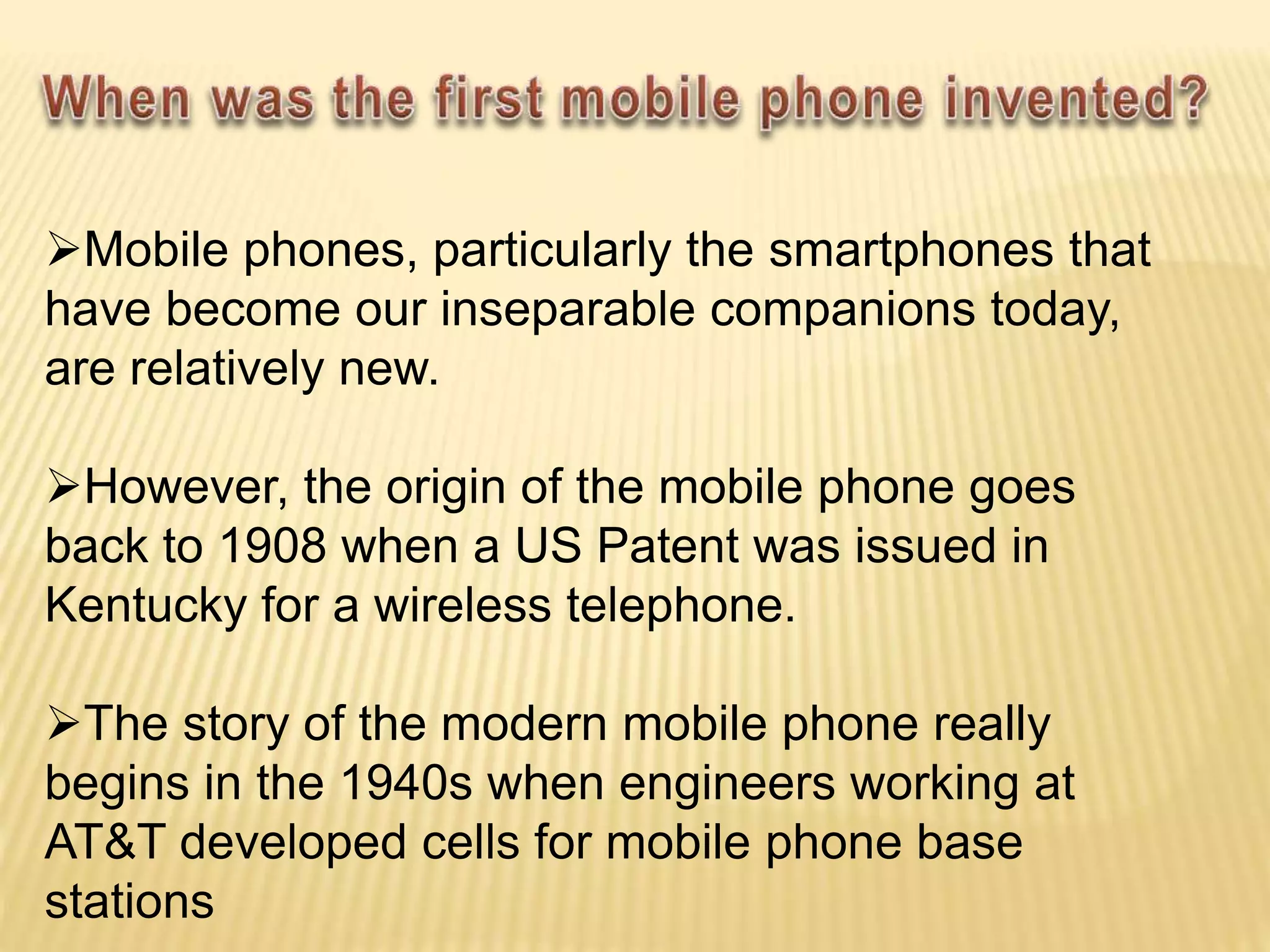 When was the first mobile phone invented?

➢Mobile phones, particularly the smartphones that have become our inseparable companions today, are relatively new.

➢However, the origin of the mobile phone goes back to 1908 when a US Patent was issued in Kentucky for a wireless telephone.

➢The story of the modern mobile phone really begins in the 1940s when engineers working at AT&T developed cells for mobile phone base stations